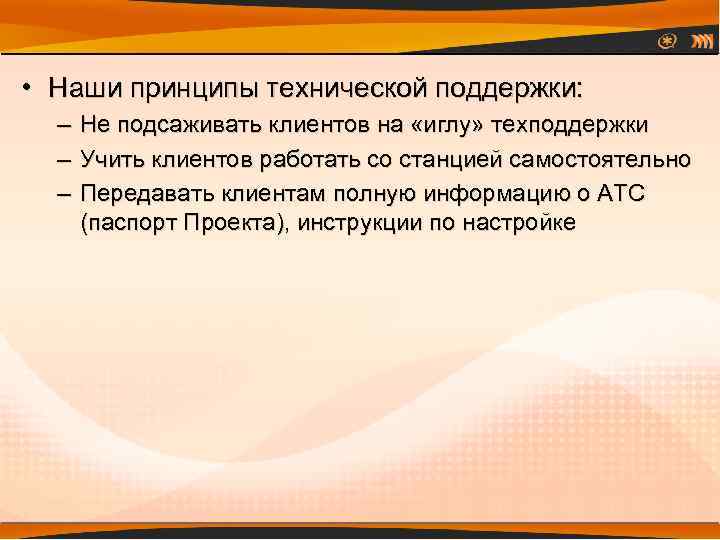 • Наши принципы технической поддержки:
– Не подсаживать клиентов на «иглу» техподдержки
– Учить клиентов работать со станцией самостоятельно
– Передавать клиентам полную информацию о АТС (паспорт Проекта), инструкции по настройке